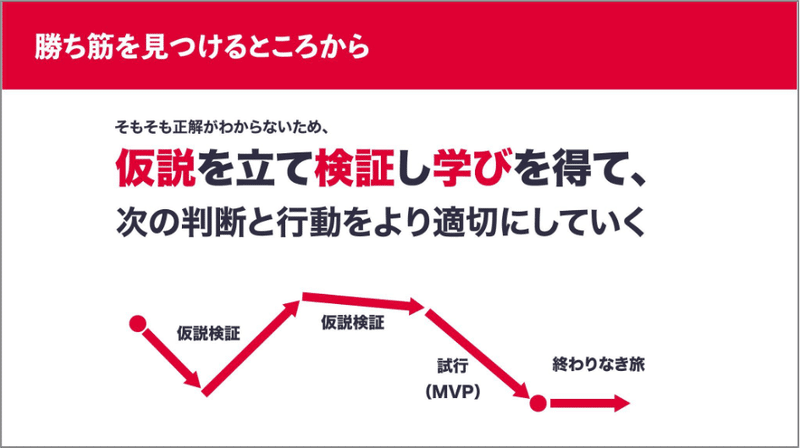 勝ち筋を見つけるところから

そもそも正解がわからないため、

仮説を立て検証し学びを得て、
次の判断と行動をより適切にしていく

仮説検証

仮説検証

試行
(MVP)

終わりなき旅